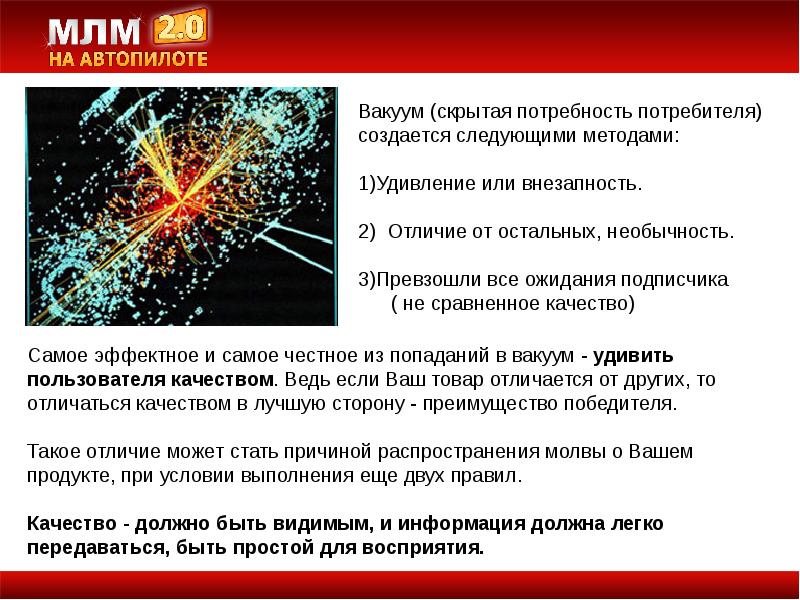 МЛМ 2.0
НА АВТОПИЛОТЕ

Вакуум (скрытая потребность потребителя) создается следующими методами:

1)Удивление или внезапность.

2) Отличие от остальных, необычность.

3)Превзошли все ожидания подписчика ( не сравненное качество)

Самое эффектное и самое честное из попаданий в вакуум - удивить пользователя качеством. Ведь если Ваш товар отличается от других, то отличаться качеством в лучшую сторону - преимущество победителя.

Такое отличие может стать причиной распространения молвы о Вашем продукте, при условии выполнения еще двух правил.

Качество - должно быть видимым, и информация должна легко передаваться, быть простой для восприятия.